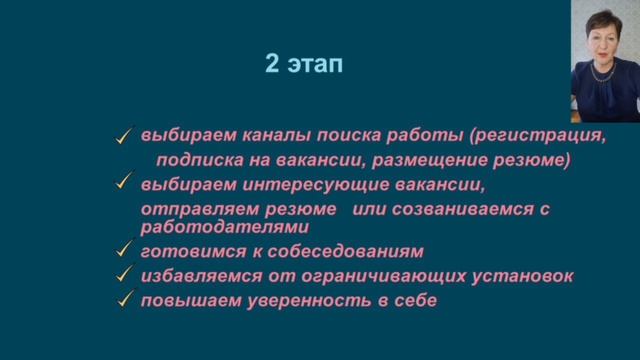 2 этап

✓ выбираем каналы поиска работы (регистрация, подписка на вакансии, размещение резюме)
✓ выбираем интересующие вакансии, отправляем резюме или созваниваемся с работодателями
✓ готовимся к собеседованиям
✓ избавляемся от ограничивающих установок
✓ повышаем уверенность в себе